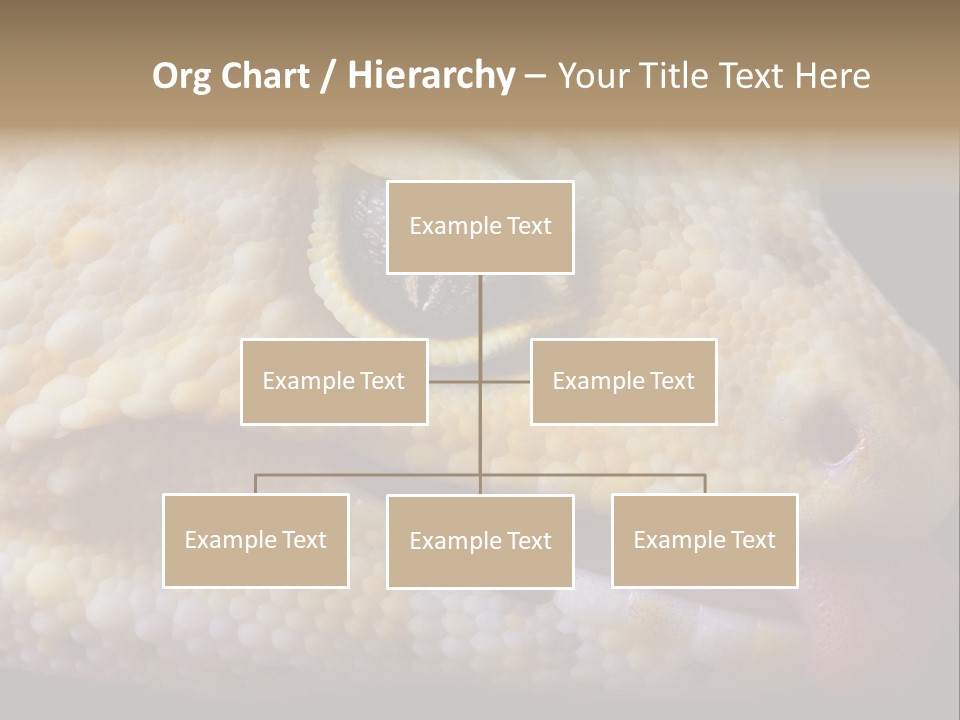 Org Chart / Hierarchy – Your Title Text Here

Example Text

Example Text

Example Text

Example Text

Example Text

Example Text